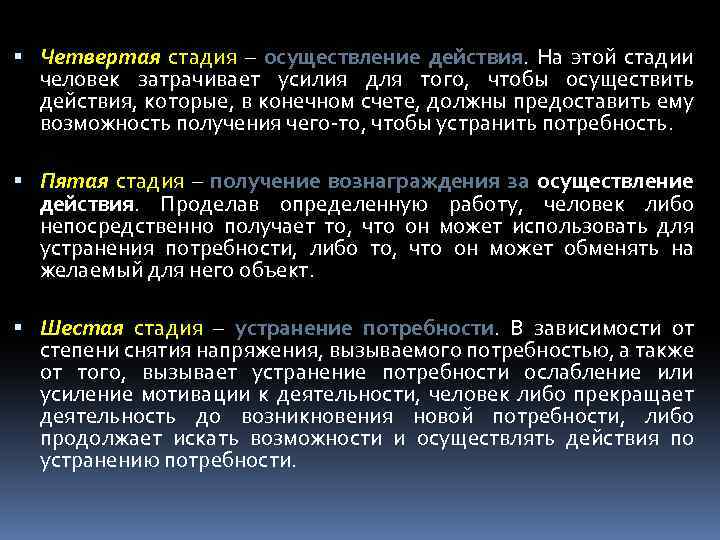 ▪ Четвертая стадия – осуществление действия. На этой стадии человек затрачивает усилия для того, чтобы осуществить действия, которые, в конечном счете, должны предоставить ему возможность получения чего-то, чтобы устранить потребность.

▪ Пятая стадия – получение вознаграждения за осуществление действия. Проделав определенную работу, человек либо непосредственно получает то, что он может использовать для устранения потребности, либо то, что он может обменять на желаемый для него объект.

▪ Шестая стадия – устранение потребности. В зависимости от степени снятия напряжения, вызываемого потребностью, а также от того, вызывает устранение потребности ослабление или усиление мотивации к деятельности, человек либо прекращает деятельность до возникновения новой потребности, либо продолжает искать возможности и осуществлять действия по устранению потребности.